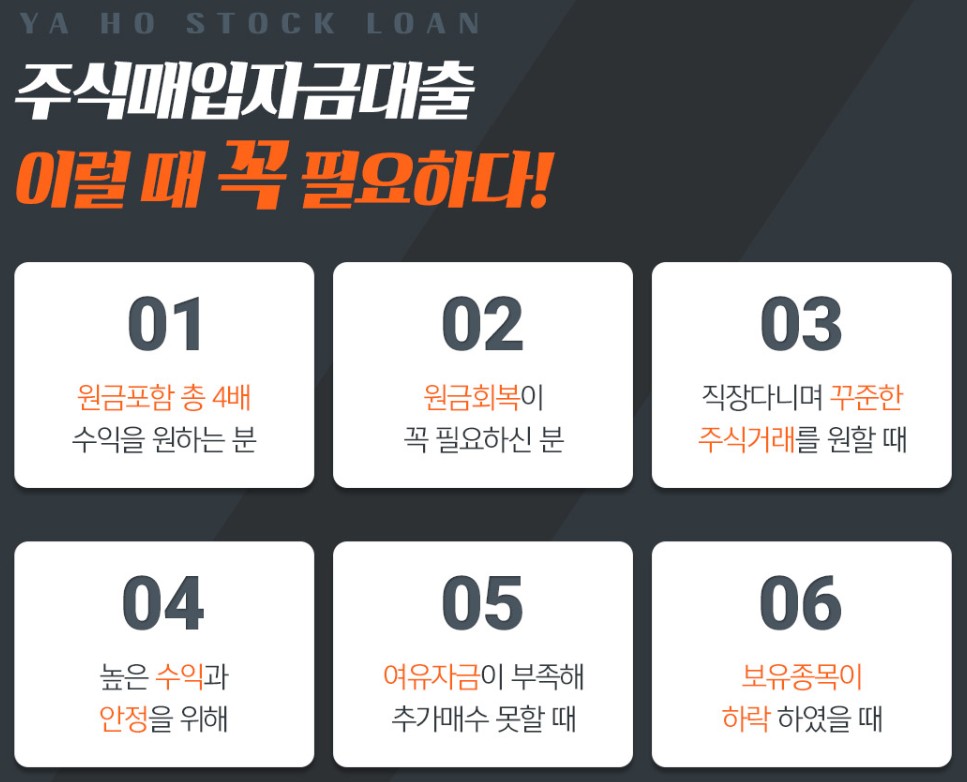 YA HO STOCK LOAN

주식매입자금대출

이럴 때 꼭 필요하다!

01

원금포함 총 4배 수익을 원하는 분

02

원금회복이 꼭 필요하신 분

03

직장다니며 꾸준한 주식거래를 원할 때

04

높은 수익과 안정을 위해

05

여유자금이 부족해 추가매수 못할 때

06

보유종목이 하락 하였을 때